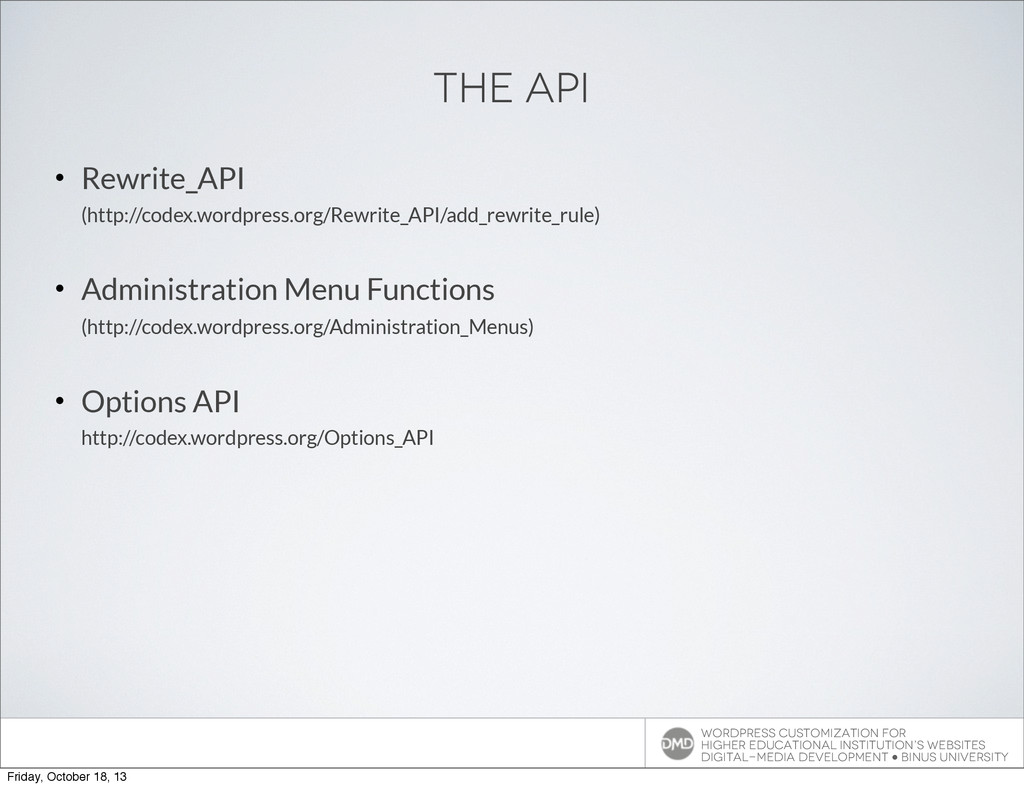 THE API

• Rewrite_API
(http://codex.wordpress.org/Rewrite_API/add_rewrite_rule)

• Administration Menu Functions
(http://codex.wordpress.org/Administration_Menus)

• Options API
http://codex.wordpress.org/Options_API

DMD WORDPRESS CUSTOMIZATION FOR HIGHER EDUCATIONAL INSTITUTION'S WEBSITES DIGITAL-MEDIA DEVELOPMENT • BINUS UNIVERSITY

Friday, October 18, 13